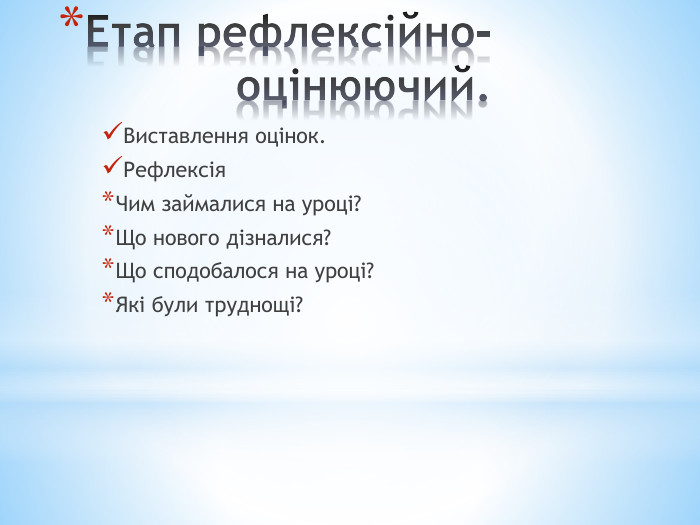 *Етап рефлексійно-оцінюючий.

✓Виставлення оцінок.
✓Рефлексія
*Чим займалися на уроці?
*Що нового дізналися?
*Що сподобалося на уроці?
*Які були труднощі?